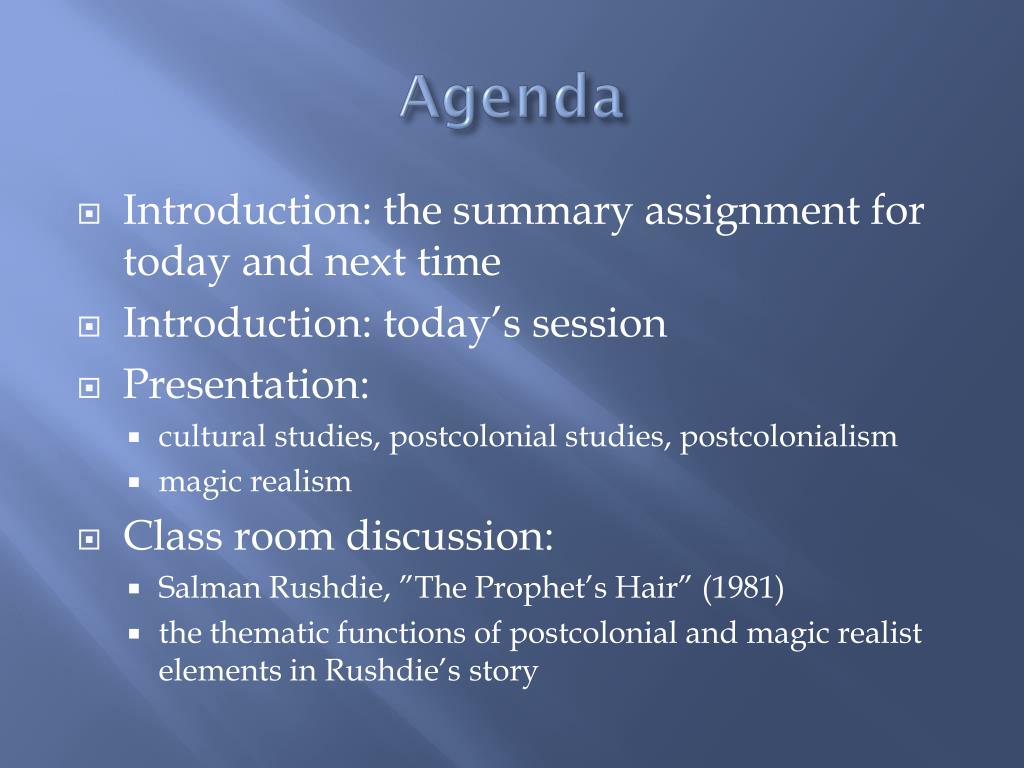 Agenda

Introduction: the summary assignment for today and next time

Introduction: today’s session

Presentation:

cultural studies, postcolonial studies, postcolonialism

magic realism

Class room discussion:

Salman Rushdie, ”The Prophet’s Hair” (1981)

the thematic functions of postcolonial and magic realist elements in Rushdie’s story